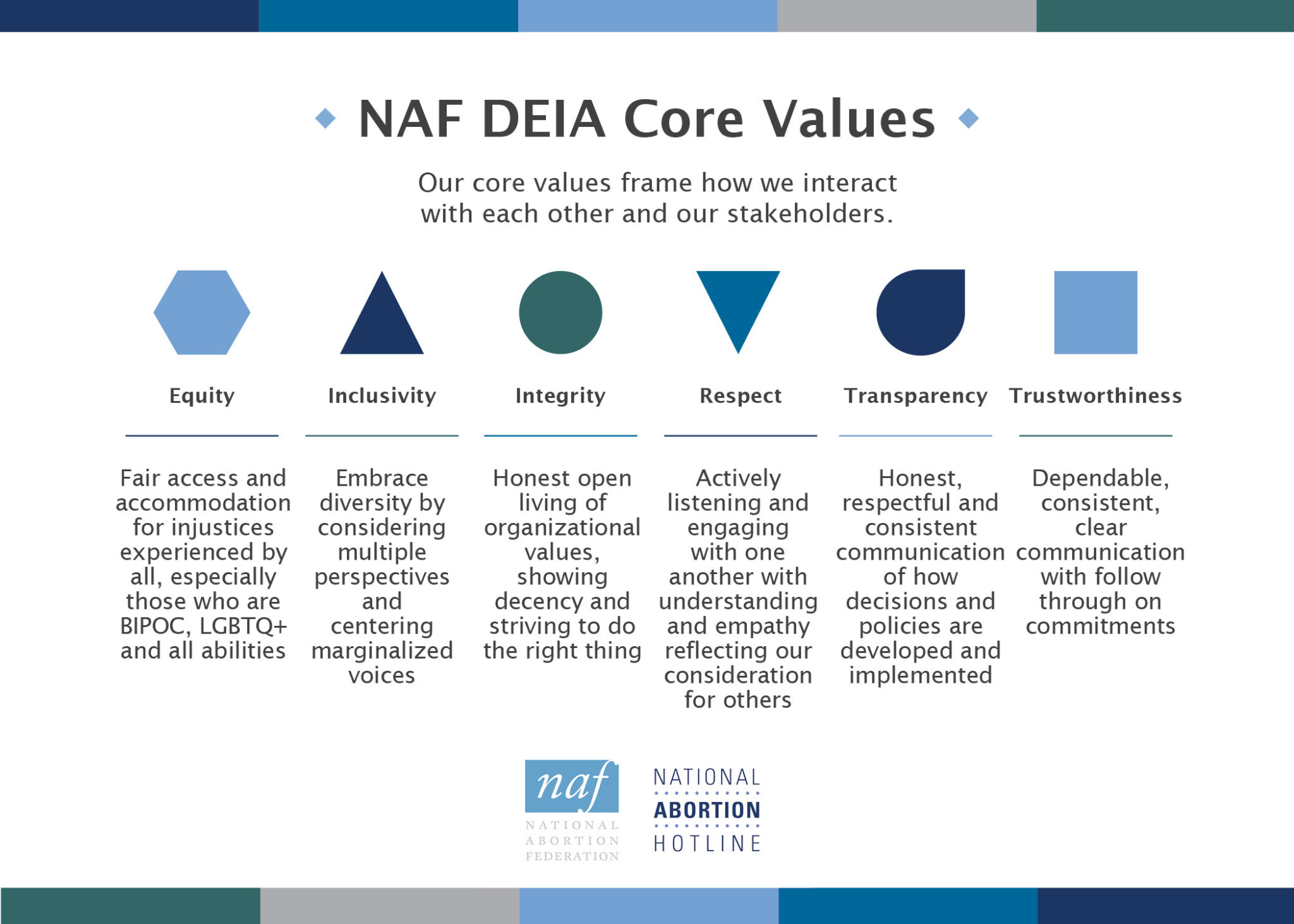 NAF DEIA Core Values

Our core values frame how we interact with each other and our stakeholders.

Equity

Fair access and accommodation for injustices experienced by all, especially those who are BIPOC, LGBTQ+ and all abilities

Inclusivity

Embrace diversity by considering multiple perspectives and centering marginalized voices

Integrity

Honest open living of organizational values, showing decency and striving to do the right thing

Respect

Actively listening and engaging with one another with understanding and empathy reflecting our consideration for others

Transparency

Honest, respectful and consistent communication of how decisions and policies are developed and implemented

Trustworthiness

Dependable, consistent, clear communication with follow through on commitments

naf
NATIONAL ABORTION FEDERATION

NATIONAL ABORTION HOTLINE